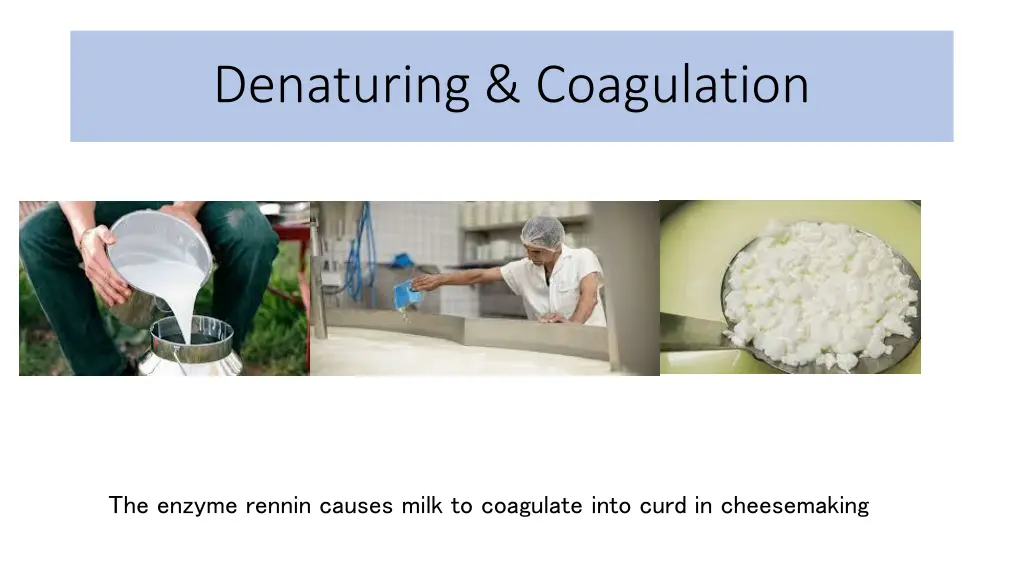 Denaturing & Coagulation

The enzyme rennin causes milk to coagulate into curd in cheesemaking